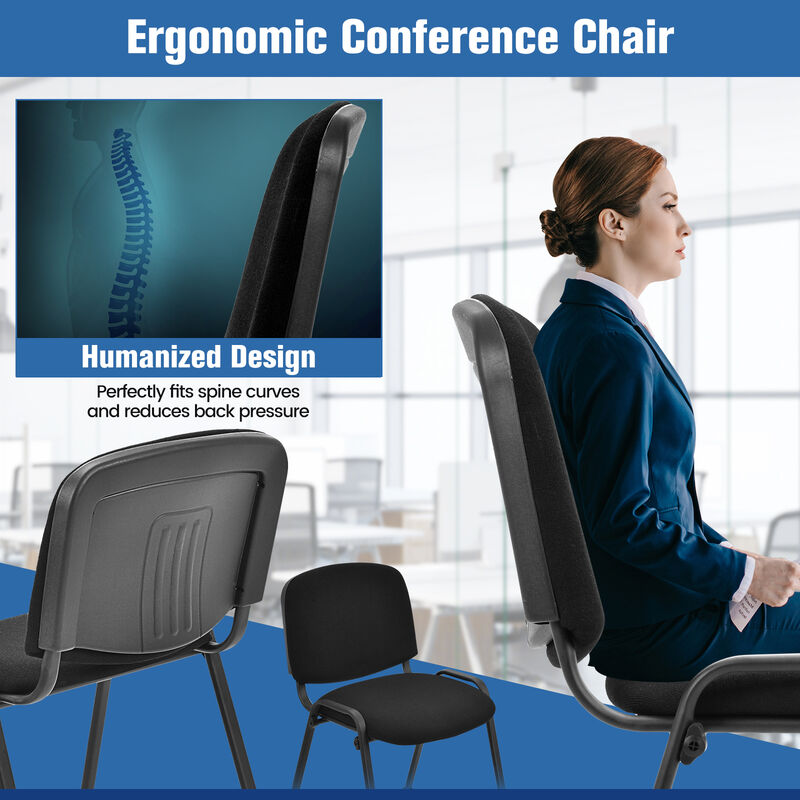 Ergonomic Conference Chair

Humanized Design

Perfectly fits spine curves and reduces back pressure